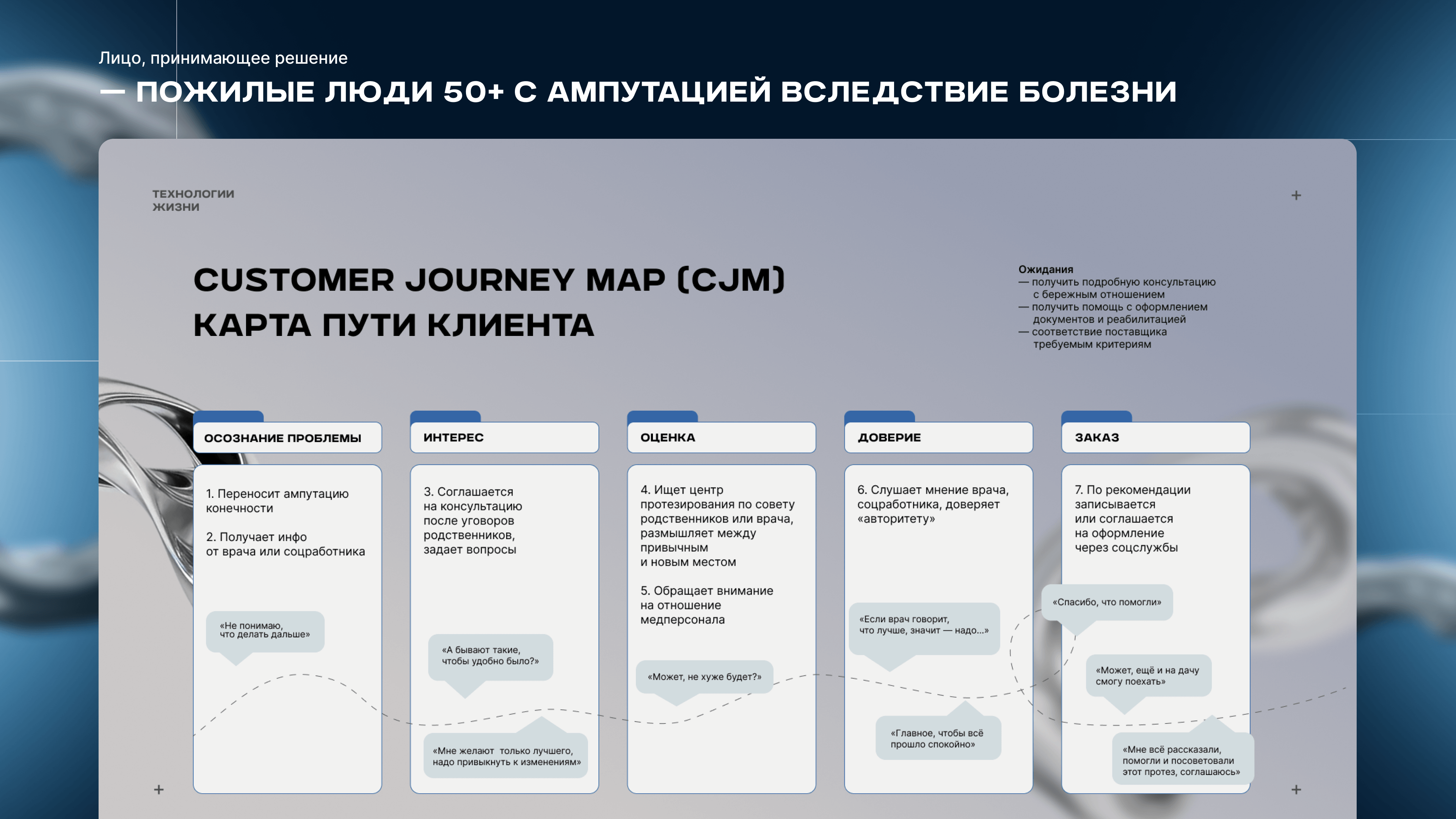 Лицо, принимающее решение

— ПОЖИЛЫЕ ЛЮДИ 50+ С АМПУТАЦИЕЙ ВСЛЕДСТВИЕ БОЛЕЗНИ

ТЕХНОЛОГИИ ЖИЗНИ

+

CUSTOMER JOURNEY MAP (CJM)
КАРТА ПУТИ КЛИЕНТА

Ожидания
— получить подробную консультацию с бережным отношением
— получить помощь с оформлением документов и реабилитацией
— соответствие поставщика требуемым критериям

ОСОЗНАНИЕ ПРОБЛЕМЫ

1. Переносит ампутацию конечности

2. Получает инфо от врача или соцработника

«Не понимаю, что делать дальше»

ИНТЕРЕС

3. Соглашается на консультацию после уговоров родственников, задает вопросы

«А бывают такие, чтобы удобно было?»

«Мне желают только лучшего, надо привыкнуть к изменениям»

ОЦЕНКА

4. Ищет центр протезирования по совету родственников или врача, размышляет между привычным и новым местом

5. Обращает внимание на отношение медперсонала

«Может, не хуже будет?»

ДОВЕРИЕ

6. Слушает мнение врача, соцработника, доверяет «авторитету»

«Если врач говорит, что лучше, значит — надо...»

«Главное, чтобы всё прошло спокойно»

ЗАКАЗ

7. По рекомендации записывается или соглашается на оформление через соцслужбы

«Спасибо, что помогли»

«Может, ещё и на дачу смогу поехать»

«Мне всё рассказали, помогли и посоветовали этот протез, соглашаюсь»

+

+